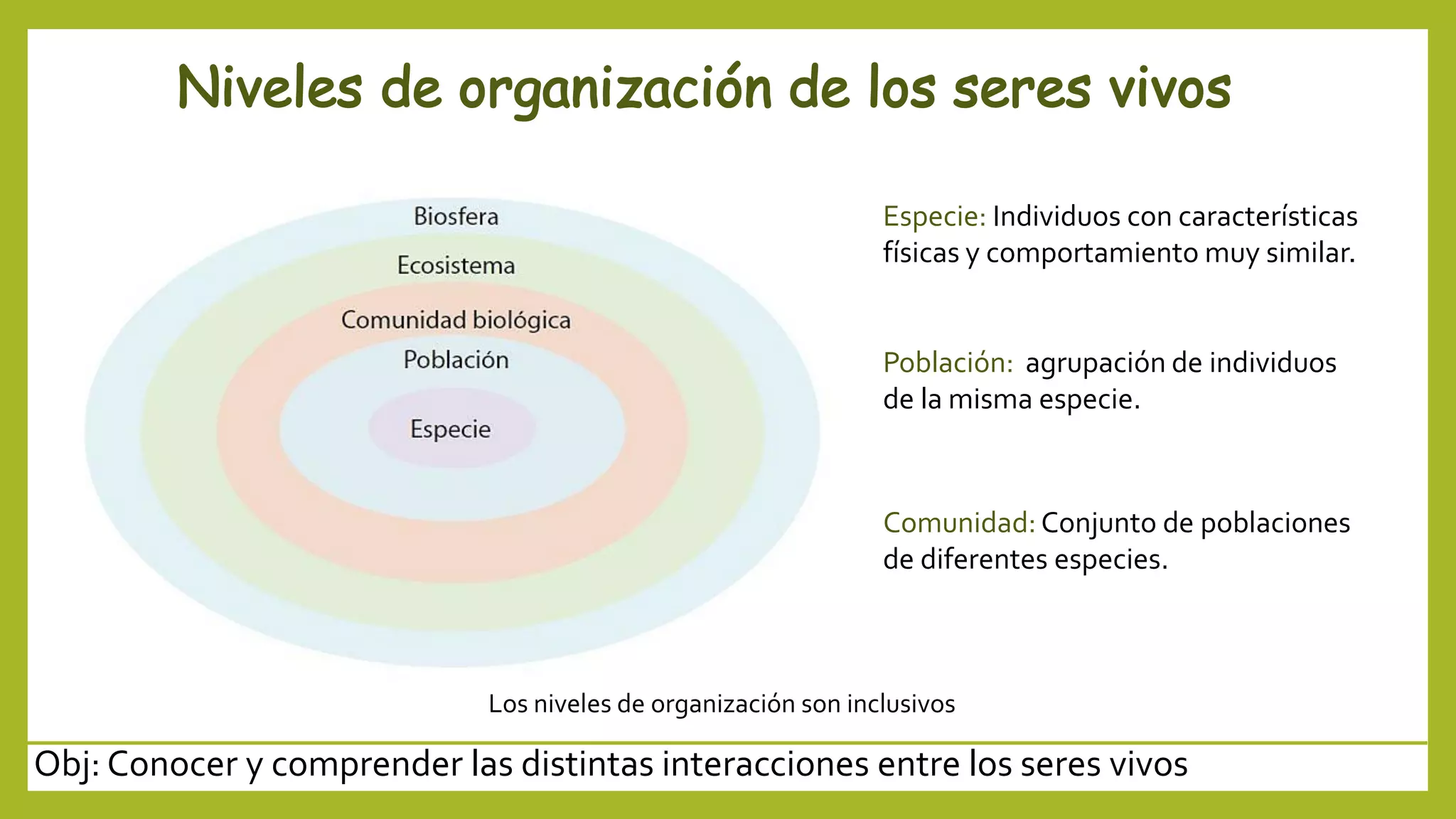 Niveles de organización de los seres vivos

Biosfera

Ecosistema

Comunidad biológica

Población

Especie

Especie: Individuos con características físicas y comportamiento muy similar.

Población: agrupación de individuos de la misma especie.

Comunidad: Conjunto de poblaciones de diferentes especies.

Los niveles de organización son inclusivos

Obj: Conocer y comprender las distintas interacciones entre los seres vivos